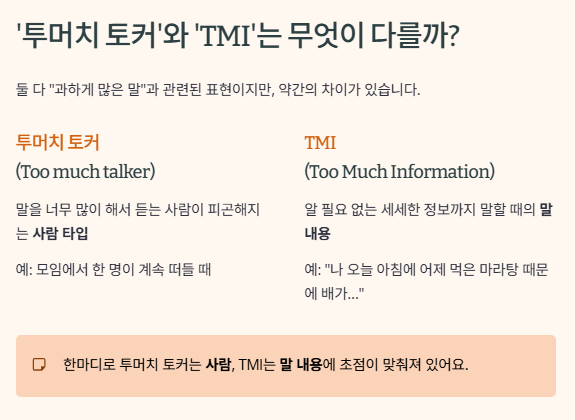 '투머치 토커'와 'TMI'는 무엇이 다를까?

둘 다 "과하게 많은 말"과 관련된 표현이지만, 약간의 차이가 있습니다.

투머치 토커
(Too much talker)

말을 너무 많이 해서 듣는 사람이 피곤해지는 사람 타입

예: 모임에서 한 명이 계속 떠들 때

TMI
(Too Much Information)

알 필요 없는 세세한 정보까지 말할 때의 말 내용

예: "나 오늘 아침에 어제 먹은 마라탕 때문에 배가..."

한마디로 투머치 토커는 사람, TMI는 말 내용에 초점이 맞춰져 있어요.